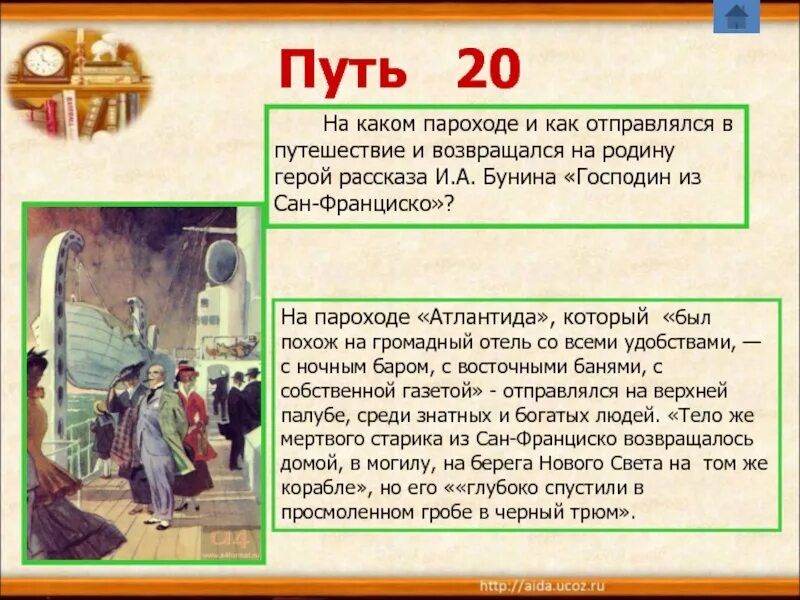 Путь 20

На каком пароходе и как отправлялся в путешествие и возвращался на родину герой рассказа И.А. Бунина «Господин из Сан-Франциско»?

На пароходе «Атлантида», который «был похож на громадный отель со всеми удобствами, — с ночным баром, с восточными банями, с собственной газетой» - отправлялся на верхней палубе, среди знатных и богатых людей. «Тело же мертвого старика из Сан-Франциско возвращалось домой, в могилу, на берега Нового Света на том же корабле», но его ««глубоко спустили в просмоленном гробе в черный трюм».

http://aida.ucoz.ru